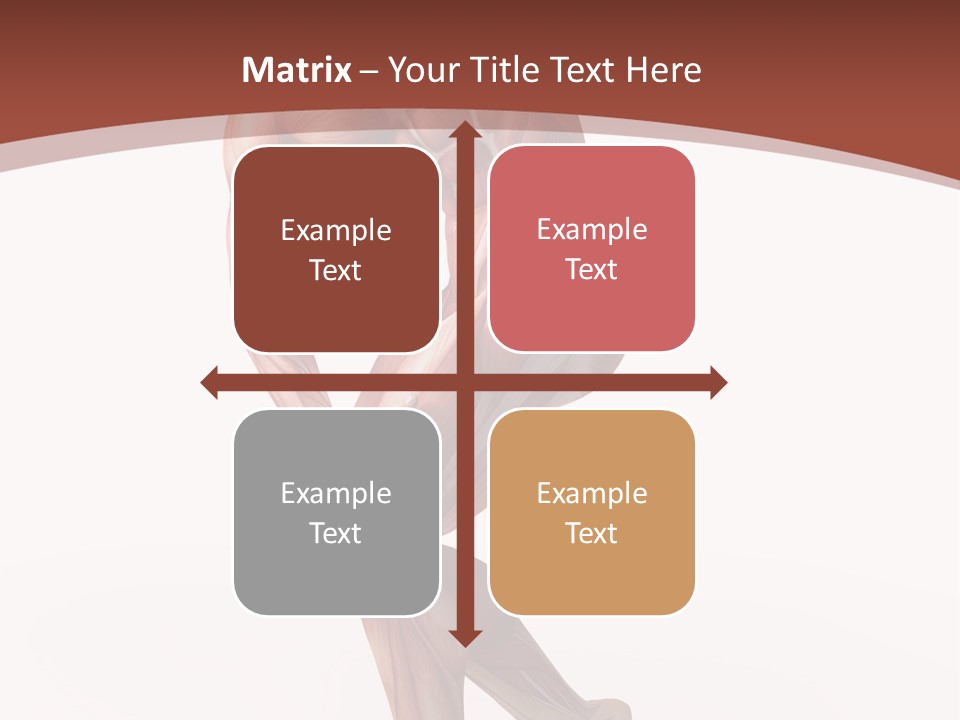 Matrix – Your Title Text Here

Example Text

Example Text

Example Text

Example Text